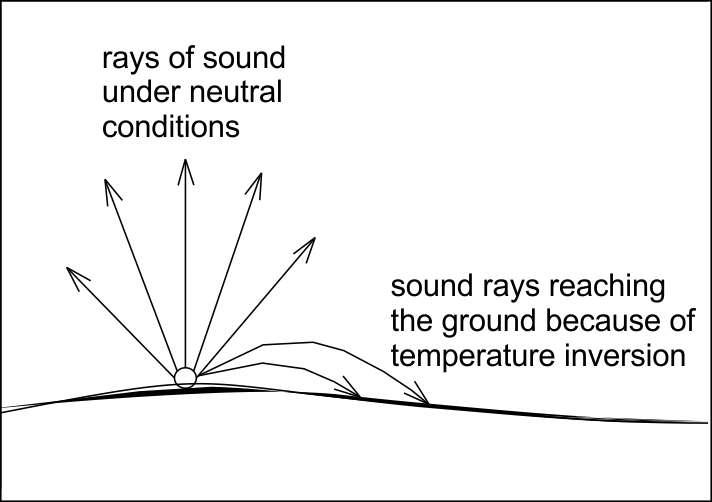 rays of sound under neutral conditions

sound rays reaching the ground because of temperature inversion